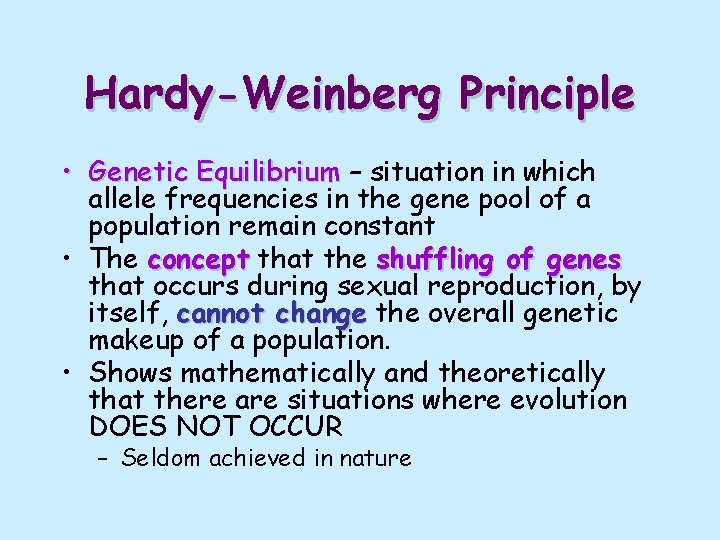 Hardy-Weinberg Principle

• Genetic Equilibrium – situation in which allele frequencies in the gene pool of a population remain constant
• The concept that the shuffling of genes that occurs during sexual reproduction, by itself, cannot change the overall genetic makeup of a population.
• Shows mathematically and theoretically that there are situations where evolution DOES NOT OCCUR
– Seldom achieved in nature